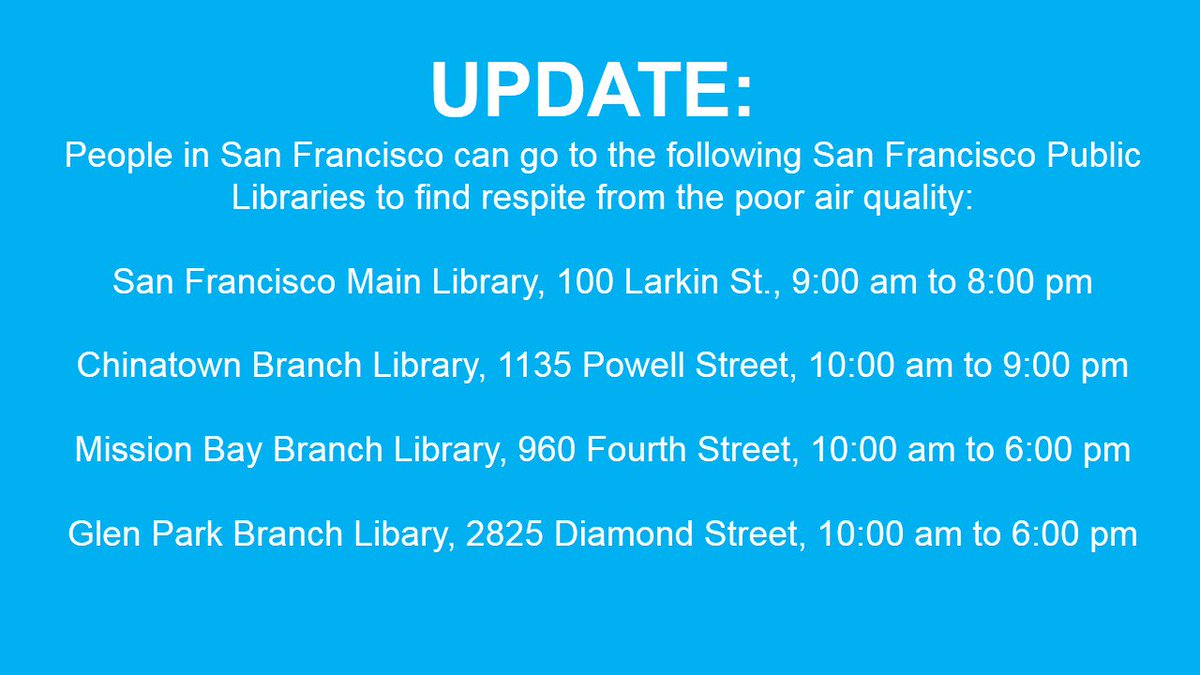 UPDATE:
People in San Francisco can go to the following San Francisco Public Libraries to find respite from the poor air quality:

San Francisco Main Library, 100 Larkin St., 9:00 am to 8:00 pm

Chinatown Branch Library, 1135 Powell Street, 10:00 am to 9:00 pm

Mission Bay Branch Library, 960 Fourth Street, 10:00 am to 6:00 pm

Glen Park Branch Libary, 2825 Diamond Street, 10:00 am to 6:00 pm